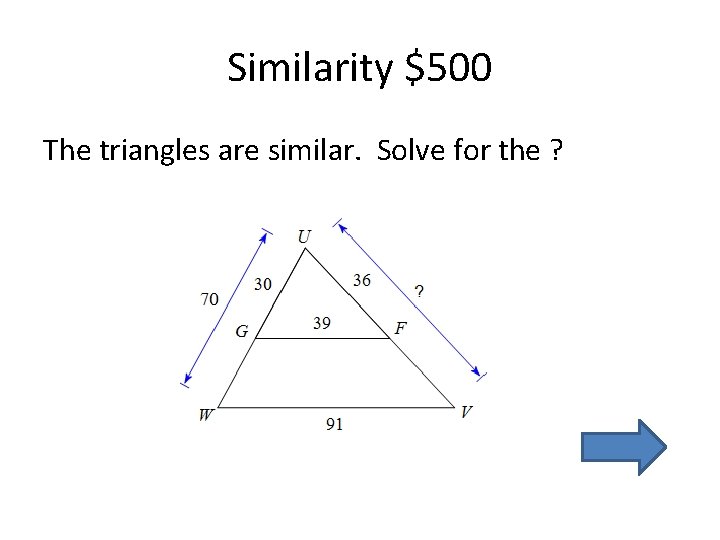 Similarity \$500

The triangles are similar. Solve for the ?

U
70
30
36
?
G
39
F
W
91
V